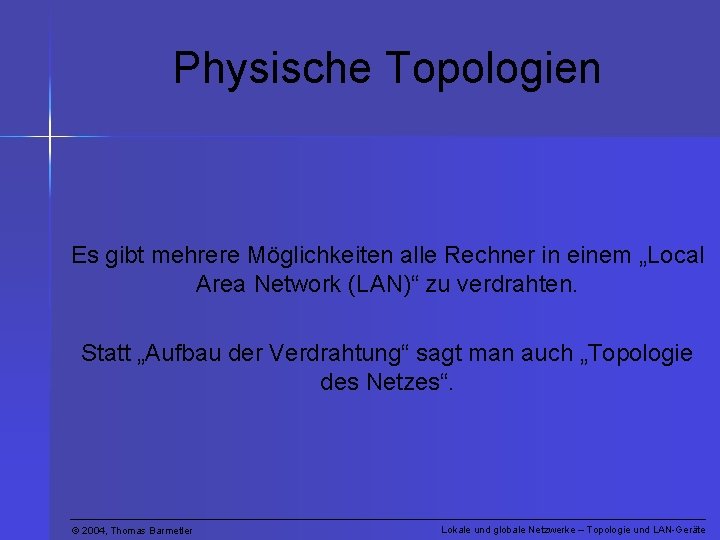 Physische Topologien

Es gibt mehrere Möglichkeiten alle Rechner in einem „Local Area Network (LAN)“ zu verdrahten.

Statt „Aufbau der Verdrahtung“ sagt man auch „Topologie des Netzes“.

© 2004, Thomas Barmetler

Lokale und globale Netzwerke – Topologie und LAN-Geräte